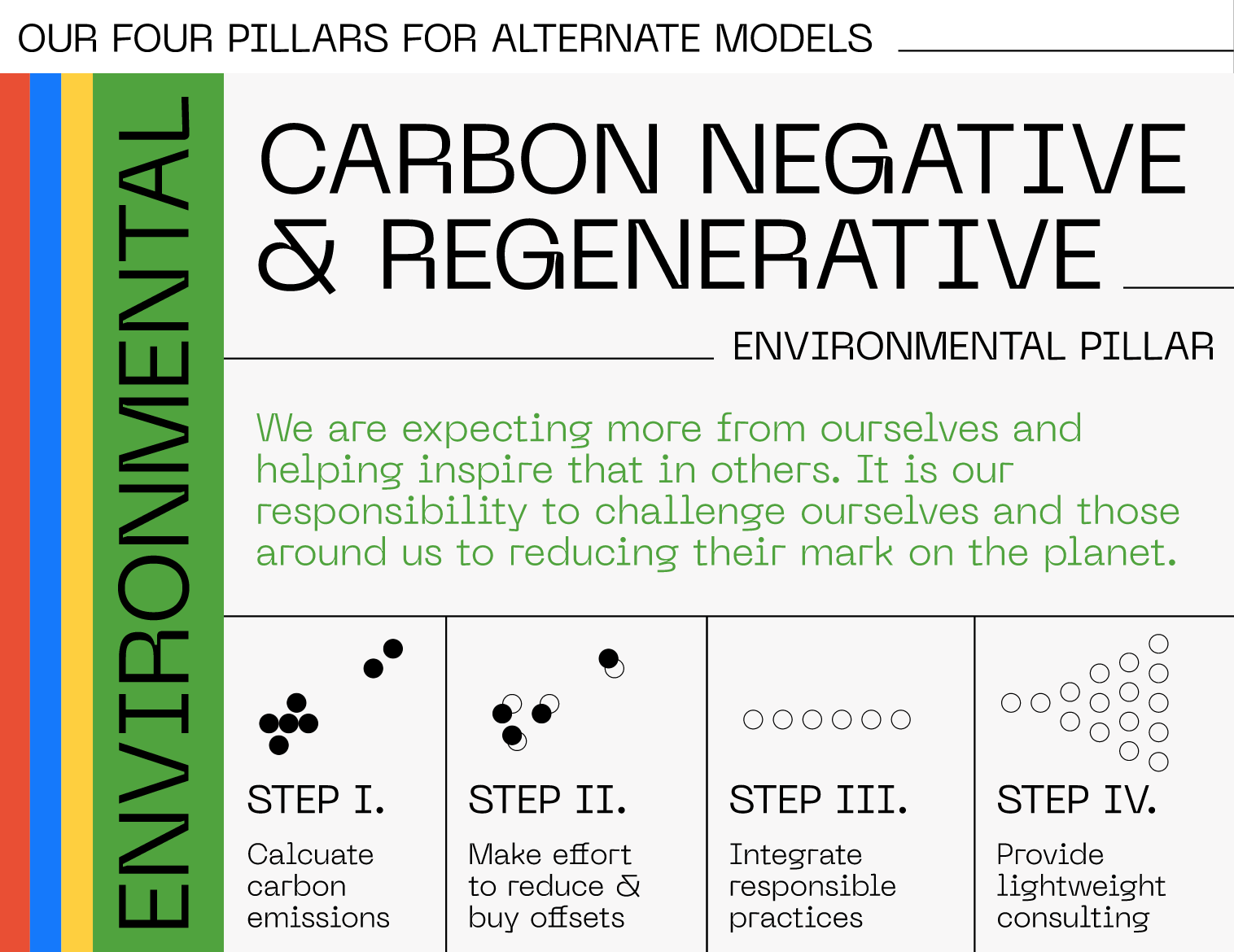 OUR FOUR PILLARS FOR ALTERNATE MODELS

ENVIRONMENTAL

CARBON NEGATIVE & REGENERATIVE

ENVIRONMENTAL PILLAR

We are expecting more from ourselves and helping inspire that in others. It is our responsibility to challenge ourselves and those around us to reducing their mark on the planet.

STEP I.
Calcuate carbon emissions

STEP II.
Make effort to reduce & buy offsets

STEP III.
Integrate responsible practices

STEP IV.
Provide lightweight consulting